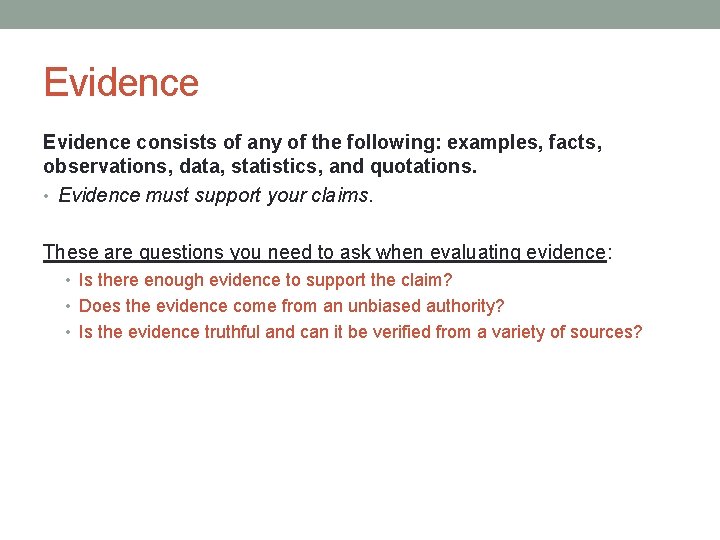 Evidence

Evidence consists of any of the following: examples, facts, observations, data, statistics, and quotations.

• Evidence must support your claims.

These are questions you need to ask when evaluating evidence:

• Is there enough evidence to support the claim?
• Does the evidence come from an unbiased authority?
• Is the evidence truthful and can it be verified from a variety of sources?